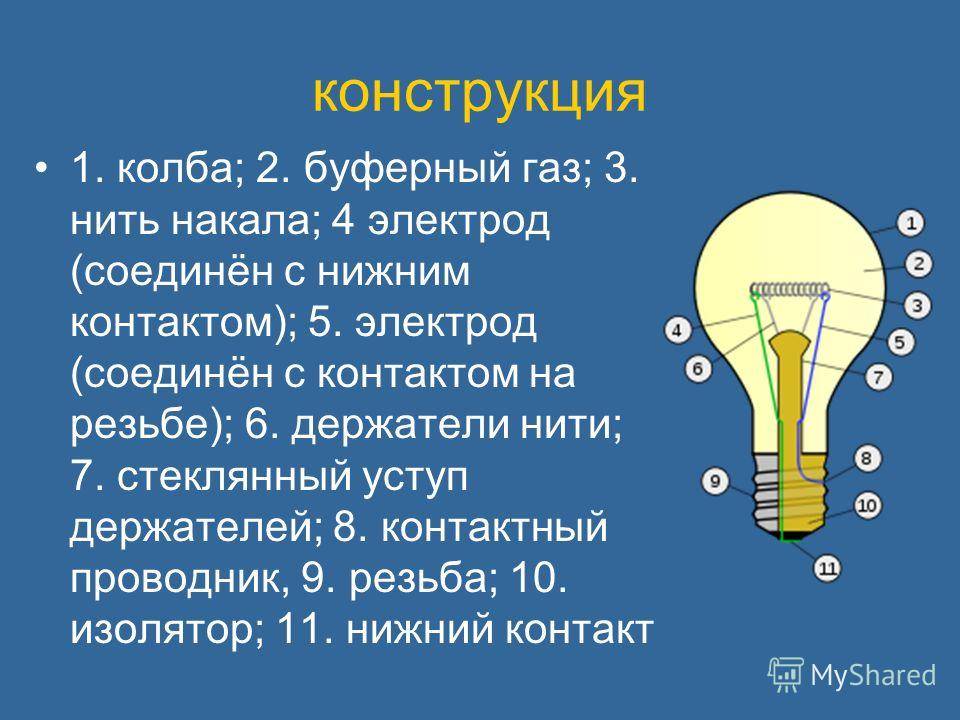 конструкция

• 1. колба; 2. буферный газ; 3. нить накала; 4 электрод (соединён с нижним контактом); 5. электрод (соединён с контактом на резьбе); 6. держатели нити; 7. стеклянный уступ держателей; 8. контактный проводник, 9. резьба; 10. изолятор; 11. нижний контакт

1
2
3
4
5
6
7
8
9
10
11

MyShared